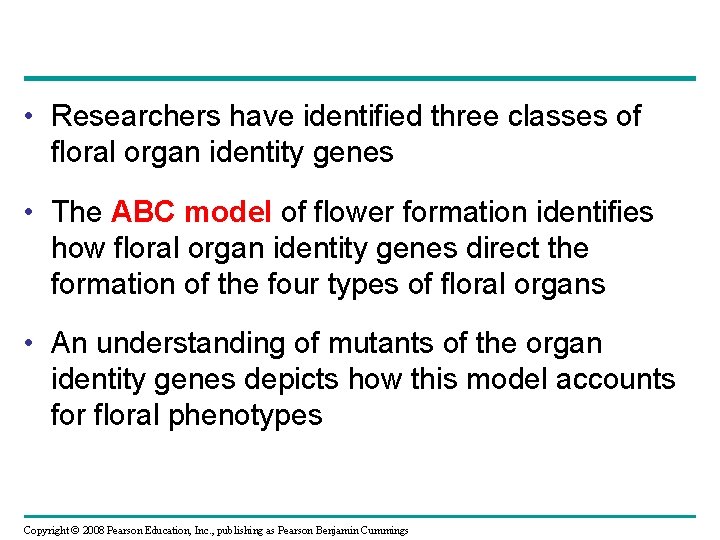 • Researchers have identified three classes of floral organ identity genes

• The ABC model of flower formation identifies how floral organ identity genes direct the formation of the four types of floral organs

• An understanding of mutants of the organ identity genes depicts how this model accounts for floral phenotypes

Copyright © 2008 Pearson Education, Inc., publishing as Pearson Benjamin Cummings